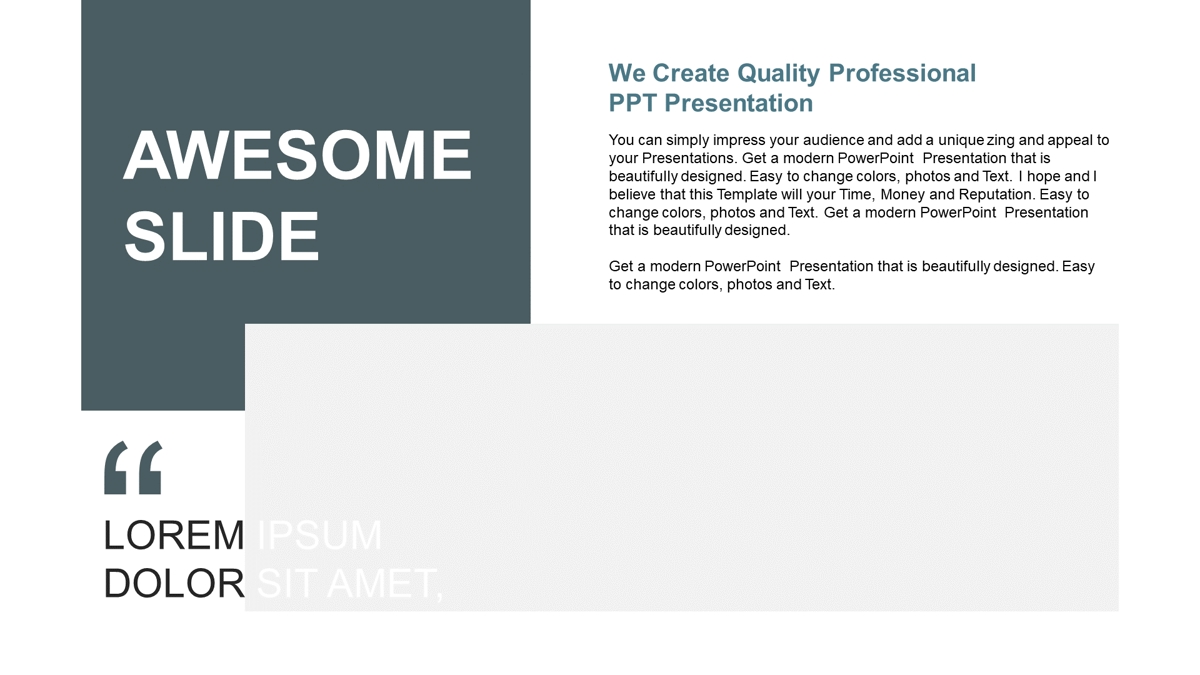 AWESOME SLIDE

We Create Quality Professional PPT Presentation

You can simply impress your audience and add a unique zing and appeal to your Presentations. Get a modern PowerPoint Presentation that is beautifully designed. Easy to change colors, photos and Text. I hope and I believe that this Template will your Time, Money and Reputation. Easy to change colors, photos and Text. Get a modern PowerPoint Presentation that is beautifully designed.

Get a modern PowerPoint Presentation that is beautifully designed. Easy to change colors, photos and Text.

“

LOREM IPSUM DOLOR SIT AMET,